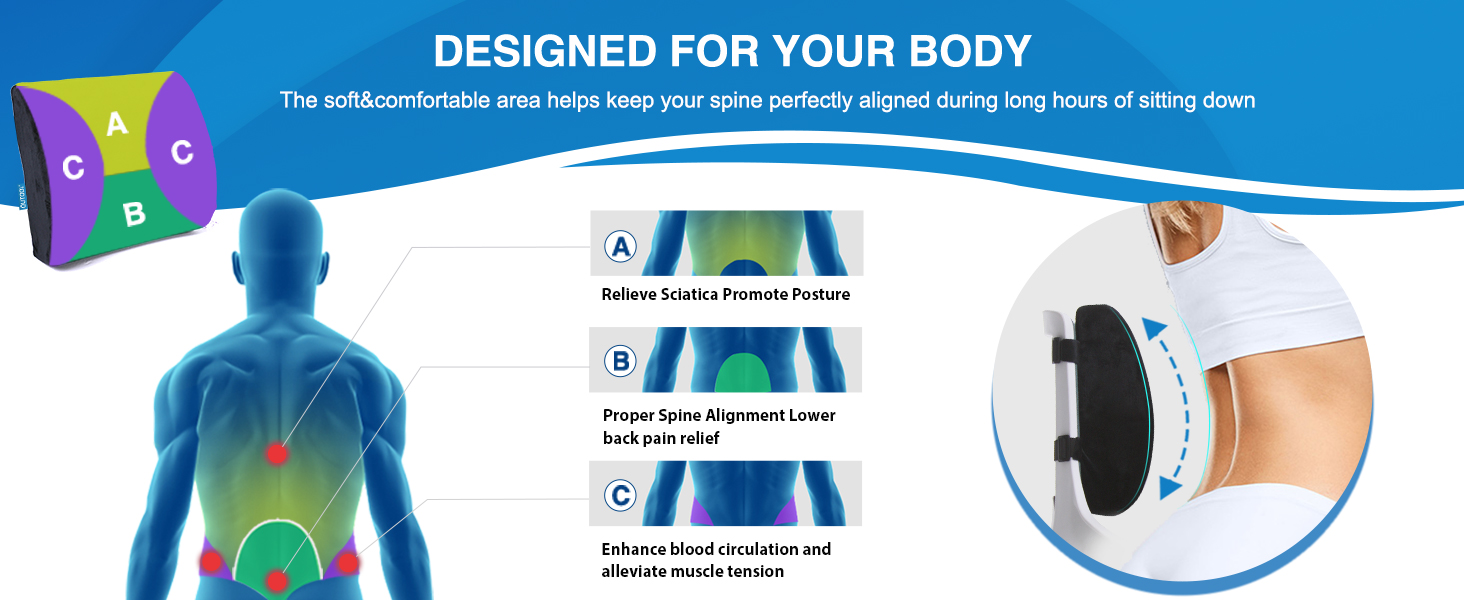 DESIGNED FOR YOUR BODY

The soft&comfortable area helps keep your spine perfectly aligned during long hours of sitting down

C
A
C
B

A
Relieve Sciatica Promote Posture

B
Proper Spine Alignment Lower back pain relief

C
Enhance blood circulation and alleviate muscle tension